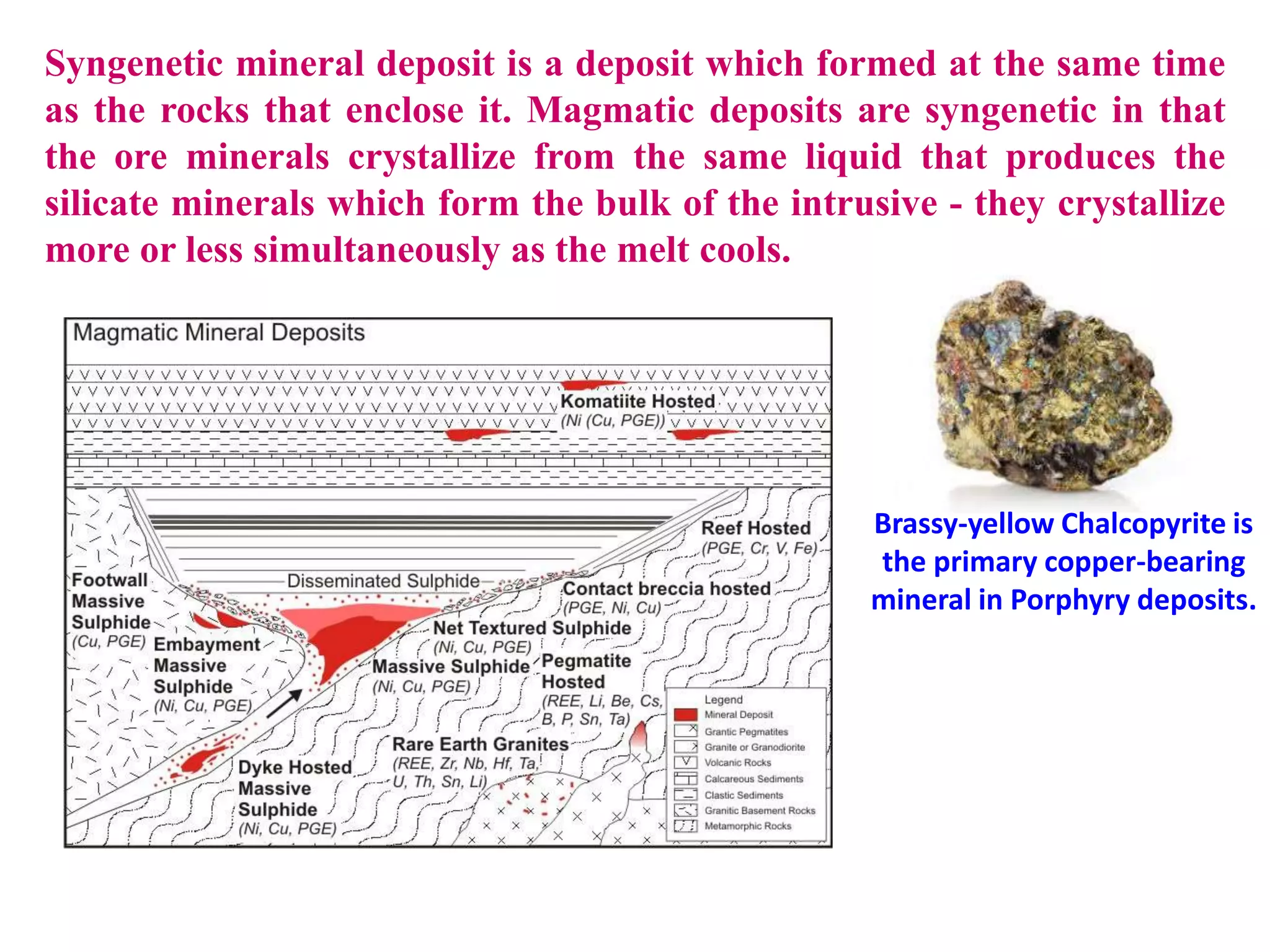 Syngenetic mineral deposit is a deposit which formed at the same time as the rocks that enclose it. Magmatic deposits are syngenetic in that the ore minerals crystallize from the same liquid that produces the silicate minerals which form the bulk of the intrusive - they crystallize more or less simultaneously as the melt cools.

Magmatic Mineral Deposits

Komatiite Hosted
(Ni (Cu, PGE))

Reef Hosted
(PGE, Cr, V, Fe)

Footwall Massive Sulphide
(Cu, PGE)

Disseminated Sulphide

Contact breccia hosted
(PGE, Ni, Cu)

Embayment Massive Sulphide
(Ni, Cu, PGE)

Net Textured Sulphide
(Ni, Cu, PGE)

Massive Sulphide
(Ni, Cu, PGE)

Pegmatite Hosted
(REE, Li, Be, Cs, B, P, Sn, Ta)

Rare Earth Granites
(REE, Zr, Nb, Hf, Ta, U, Th, Sn, Li)

Dyke Hosted Massive Sulphide
(Ni, Cu, PGE)

Legend
Mineral Deposit
Grantic Pegmatites
Granite or Granodiorite
Volcanic Rocks
Calcareous Sediments
Clastic Sediments
Granitic Basement Rocks
Metamorphic Rocks

Brassy-yellow Chalcopyrite is the primary copper-bearing mineral in Porphyry deposits.